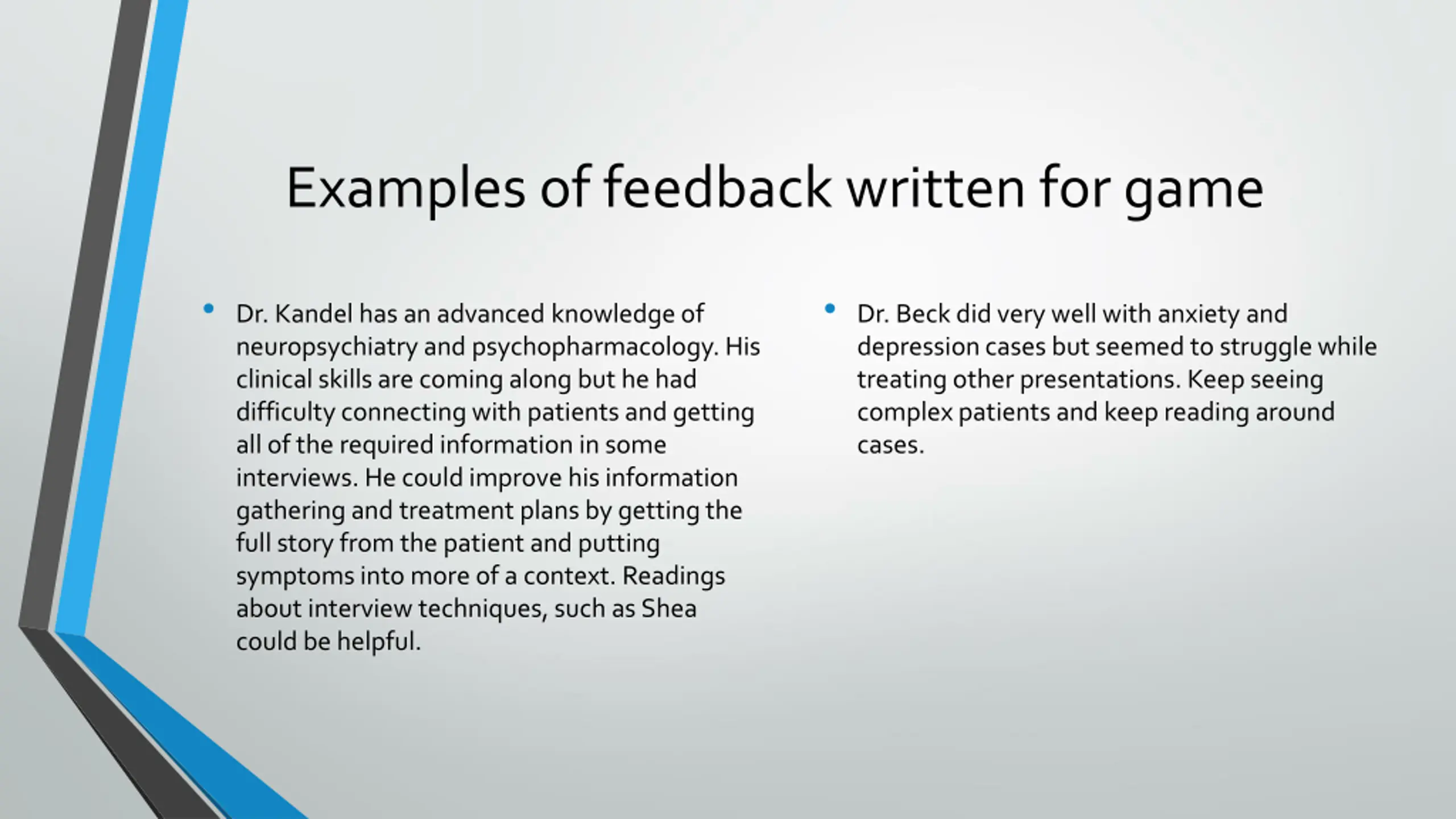 Examples of feedback written for game

• Dr. Kandel has an advanced knowledge of neuropsychiatry and psychopharmacology. His clinical skills are coming along but he had difficulty connecting with patients and getting all of the required information in some interviews. He could improve his information gathering and treatment plans by getting the full story from the patient and putting symptoms into more of a context. Readings about interview techniques, such as Shea could be helpful.

• Dr. Beck did very well with anxiety and depression cases but seemed to struggle while treating other presentations. Keep seeing complex patients and keep reading around cases.